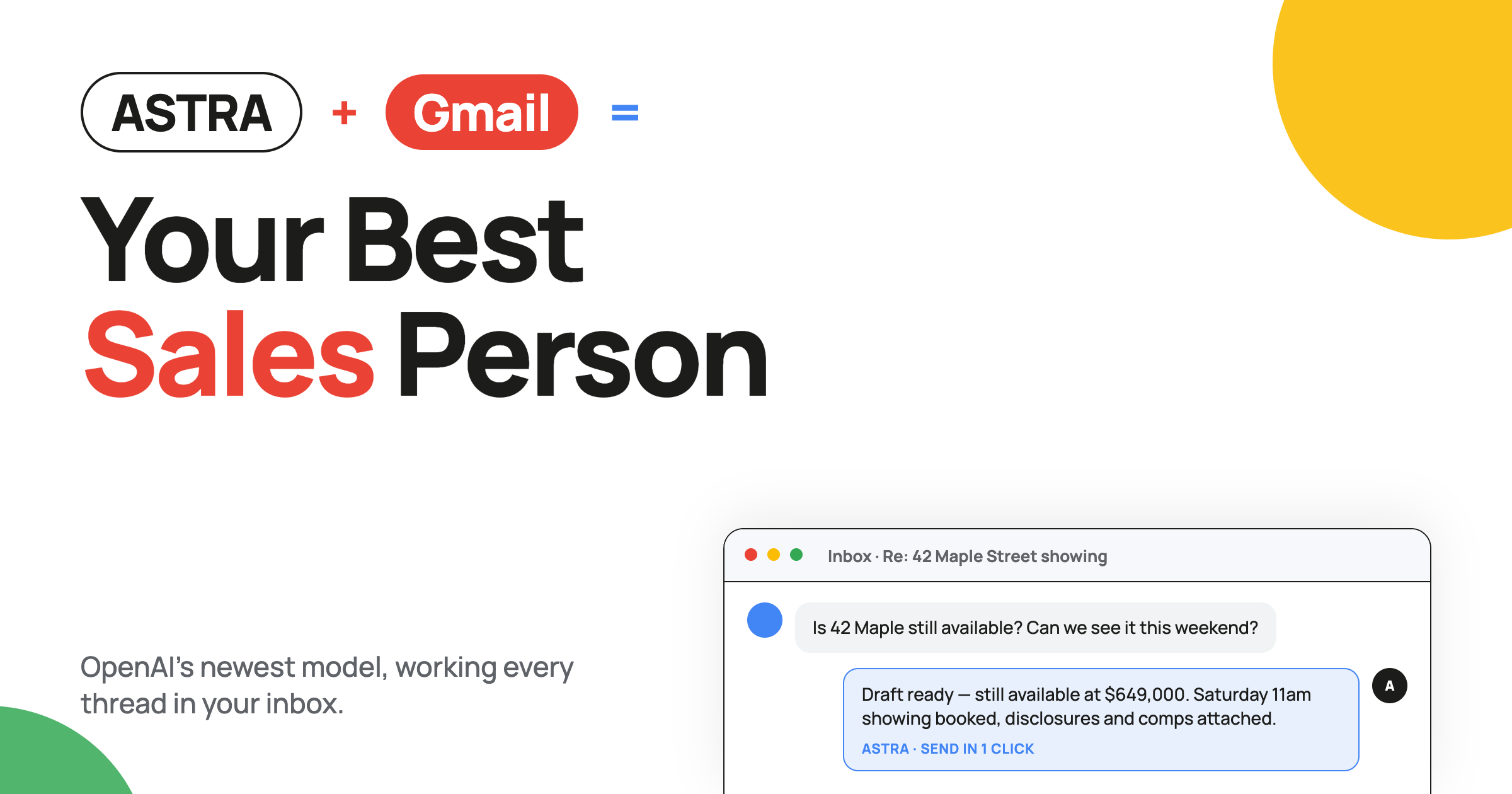 ASTRA + Gmail =

Your Best Sales Person

OpenAI's newest model, working every thread in your inbox.

Inbox · Re: 42 Maple Street showing

Is 42 Maple still available? Can we see it this weekend?

Draft ready — still available at $649,000. Saturday 11am showing booked, disclosures and comps attached.

ASTRA · SEND IN 1 CLICK

A